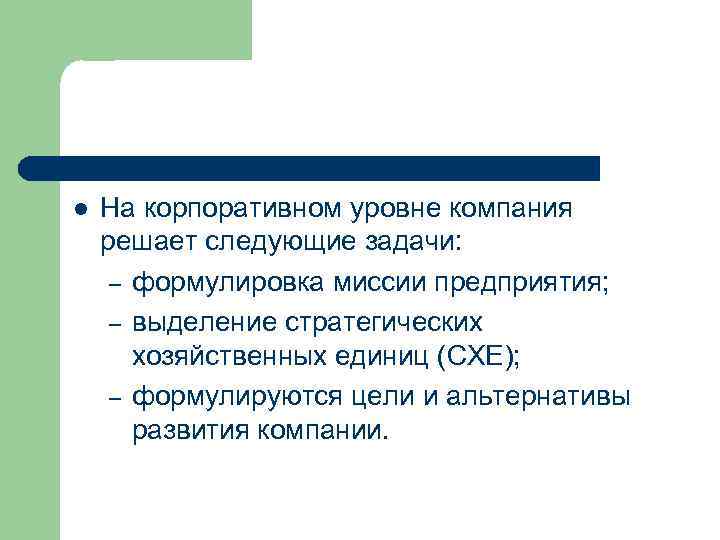 ● На корпоративном уровне компания решает следующие задачи:

– формулировка миссии предприятия;

– выделение стратегических хозяйственных единиц (СХЕ);

– формулируются цели и альтернативы развития компании.